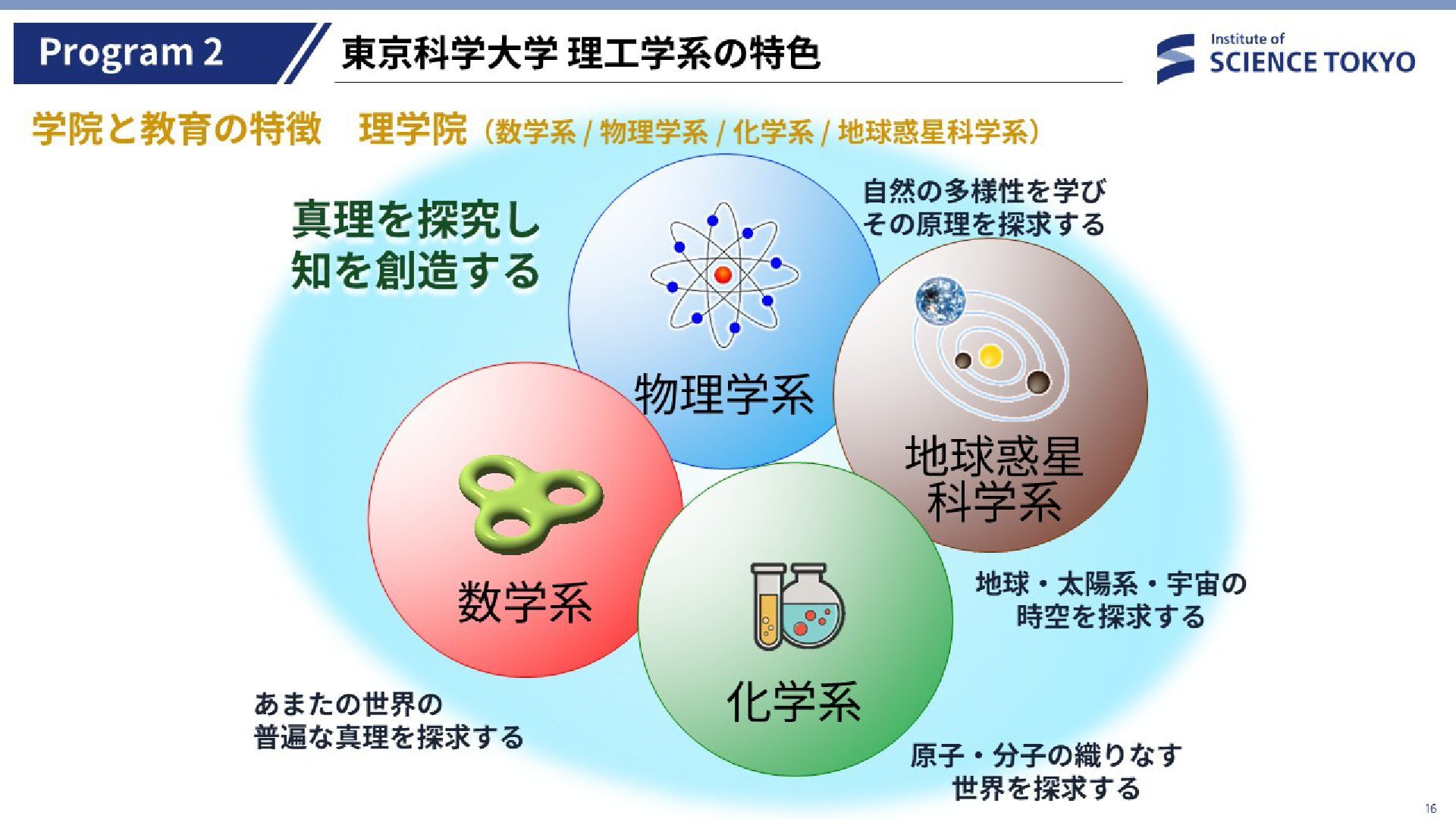 Program 2

東京科学大学 理工学系の特色

Institute of SCIENCE TOKYO

学院と教育の特徴　理学院（数学系 / 物理学系 / 化学系 / 地球惑星科学系）

真理を探究し
知を創造する

自然の多様性を学び
その原理を探求する

物理学系

地球惑星
科学系

数学系

化学系

地球・太陽系・宇宙の
時空を探求する

あまたの世界の
普遍な真理を探求する

原子・分子の織りなす
世界を探求する

16